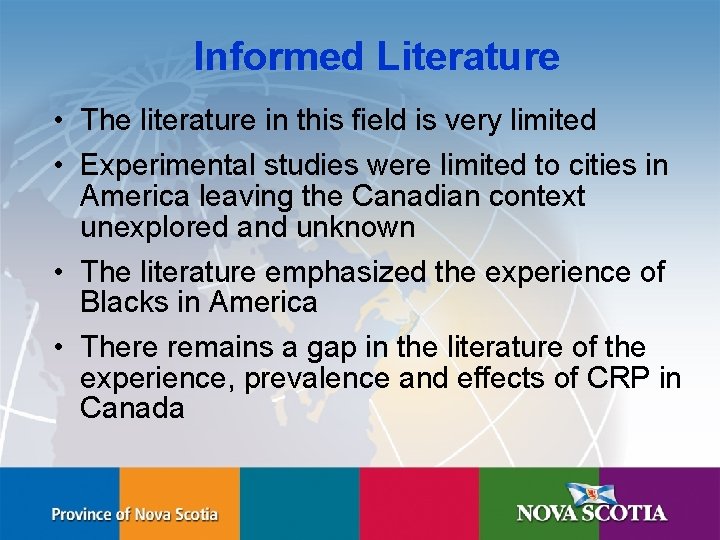 Informed Literature

• The literature in this field is very limited

• Experimental studies were limited to cities in America leaving the Canadian context unexplored and unknown

• The literature emphasized the experience of Blacks in America

• There remains a gap in the literature of the experience, prevalence and effects of CRP in Canada

Province of Nova Scotia

NOVA SCOTIA